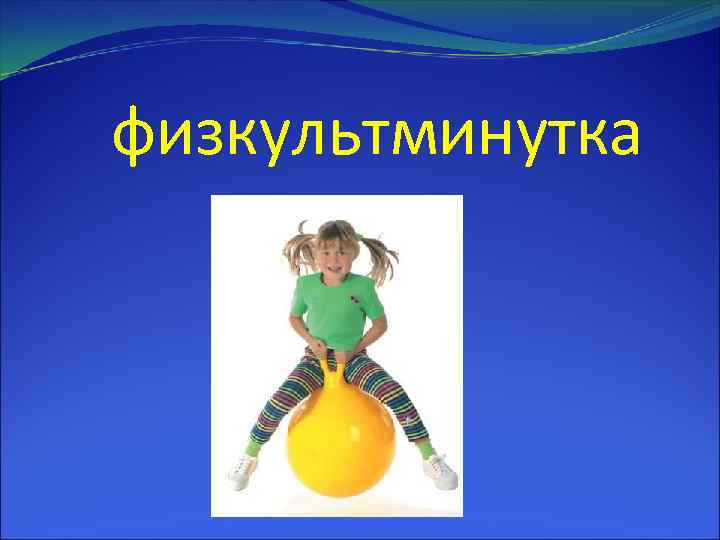 физкультминутка